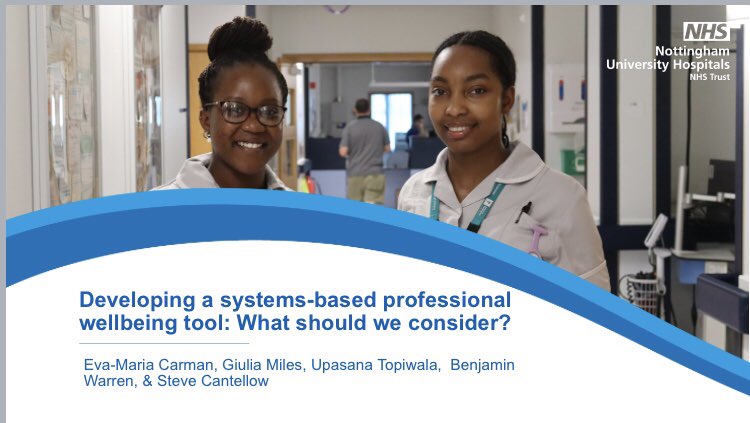 NHS
Nottingham University Hospitals
NHS Trust

Developing a systems-based professional wellbeing tool: What should we consider?

Eva-Maria Carman, Giulia Miles, Upasana Topiwala, Benjamin Warren, & Steve Cantellow